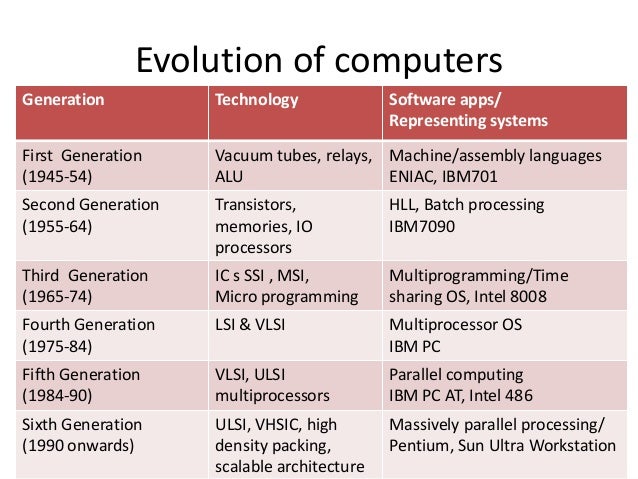 Evolution of computers

| Generation | Technology | Software apps/ Representing systems |
|---|---|---|
| First Generation (1945-54) | Vacuum tubes, relays, ALU | Machine/assembly languages ENIAC, IBM701 |
| Second Generation (1955-64) | Transistors, memories, IO processors | HLL, Batch processing IBM7090 |
| Third Generation (1965-74) | IC s SSI , MSI, Micro programming | Multiprogramming/Time sharing OS, Intel 8008 |
| Fourth Generation (1975-84) | LSI & VLSI | Multiprocessor OS IBM PC |
| Fifth Generation (1984-90) | VLSI, ULSI multiprocessors | Parallel computing IBM PC AT, Intel 486 |
| Sixth Generation (1990 onwards) | ULSI, VHSIC, high density packing, scalable architecture | Massively parallel processing/ Pentium, Sun Ultra Workstation |